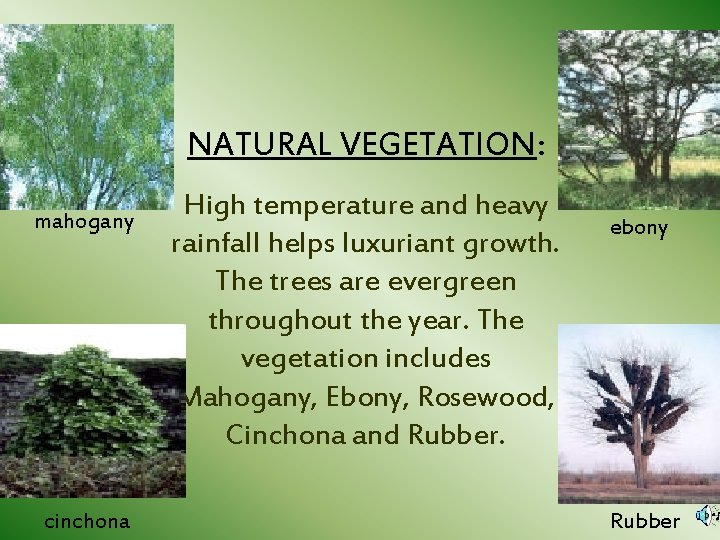 mahogany

NATURAL VEGETATION:

High temperature and heavy rainfall helps luxuriant growth. The trees are evergreen throughout the year. The vegetation includes Mahogany, Ebony, Rosewood, Cinchona and Rubber.

ebony

cinchona

Rubber